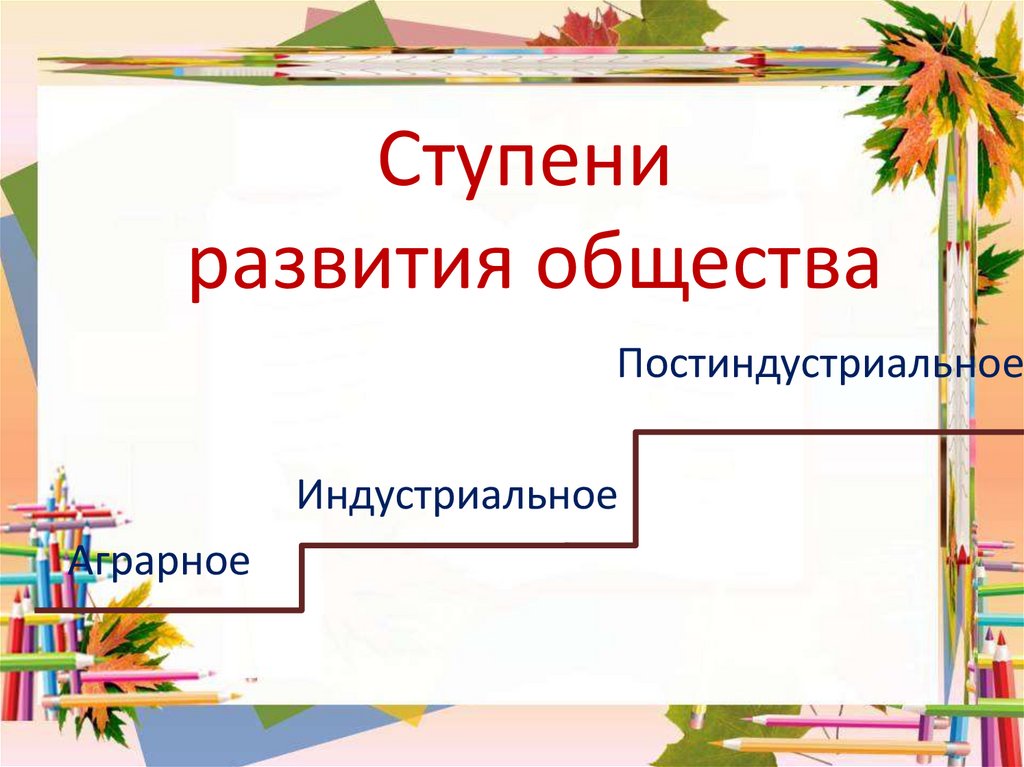 Ступени развития общества

Постиндустриальное

Индустриальное

Аграрное